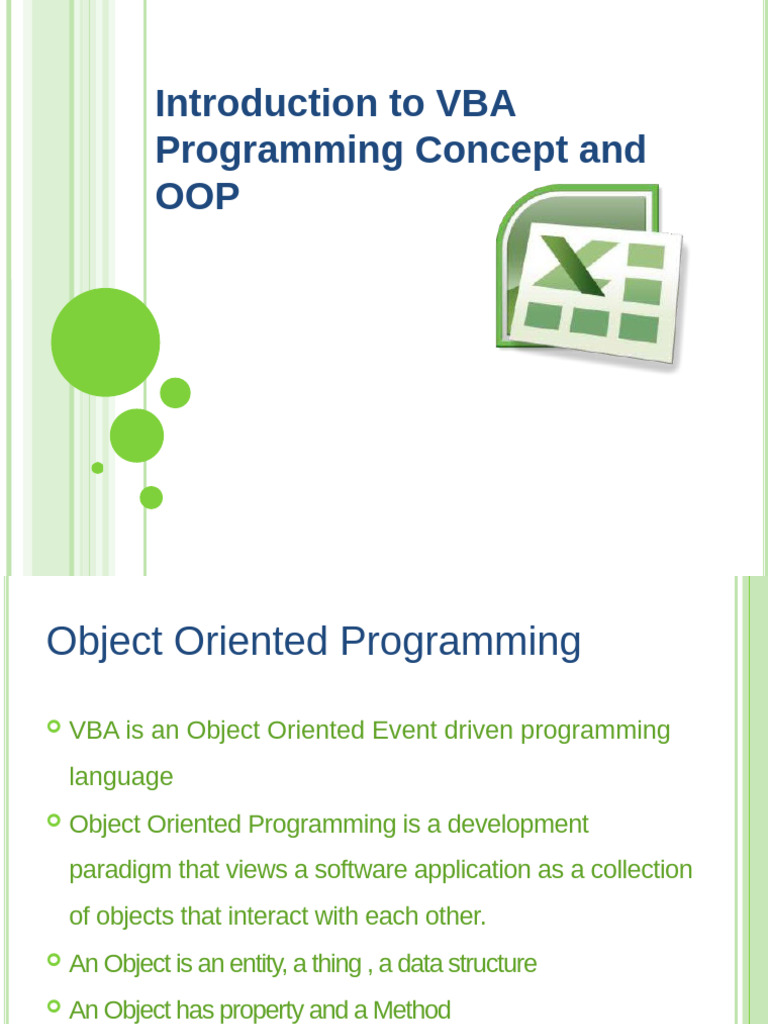 Introduction to VBA Programming Concept and OOP

Object Oriented Programming

VBA is an Object Oriented Event driven programming language

Object Oriented Programming is a development paradigm that views a software application as a collection of objects that interact with each other.

An Object is an entity, a thing , a data structure

An Object has property and a Method